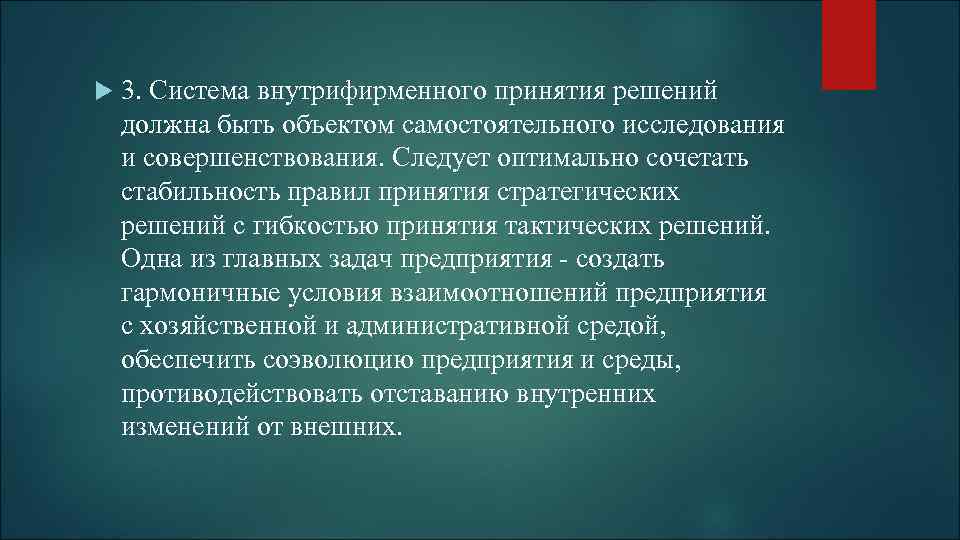 3. Система внутрифирменного принятия решений должна быть объектом самостоятельного исследования и совершенствования. Следует оптимально сочетать стабильность правил принятия стратегических решений с гибкостью принятия тактических решений. Одна из главных задач предприятия - создать гармоничные условия взаимоотношений предприятия с хозяйственной и административной средой, обеспечить соэволюцию предприятия и среды, противодействовать отставанию внутренних изменений от внешних.